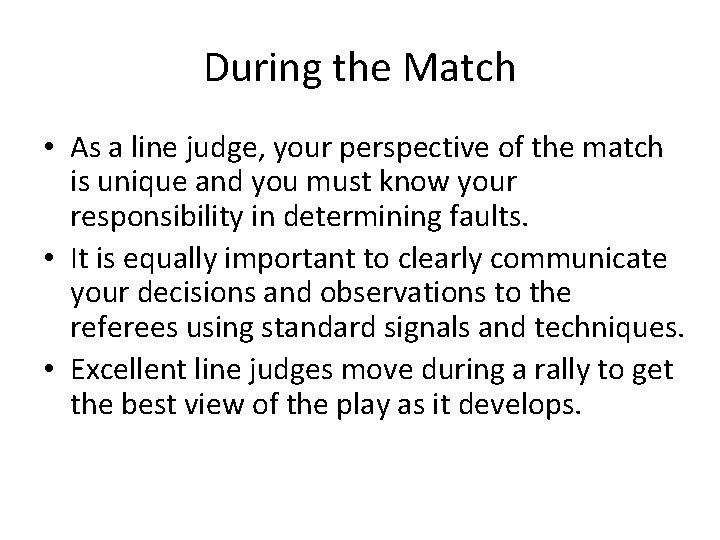 During the Match

• As a line judge, your perspective of the match is unique and you must know your responsibility in determining faults.
• It is equally important to clearly communicate your decisions and observations to the referees using standard signals and techniques.
• Excellent line judges move during a rally to get the best view of the play as it develops.